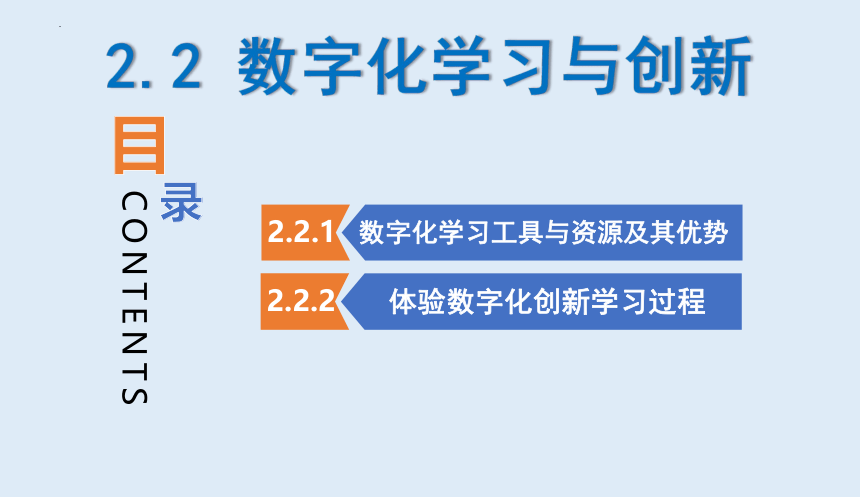 2.2 数字化学习与创新

目录
CONTENTS

2.2.1 数字化学习工具与资源及其优势

2.2.2 体验数字化创新学习过程